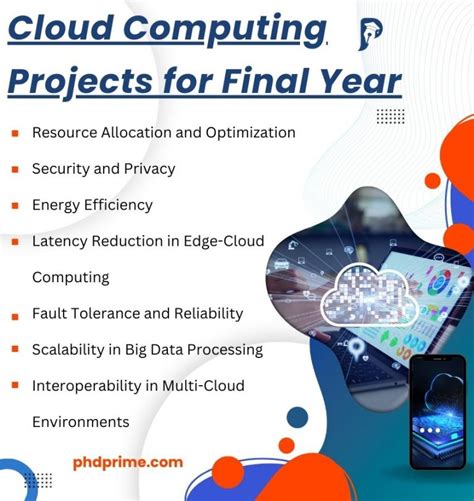 Cloud Computing Projects for Final Year

- Resource Allocation and Optimization
- Security and Privacy
- Energy Efficiency
- Latency Reduction in Edge-Cloud Computing
- Fault Tolerance and Reliability
- Scalability in Big Data Processing
- Interoperability in Multi-Cloud Environments

phdprime.com